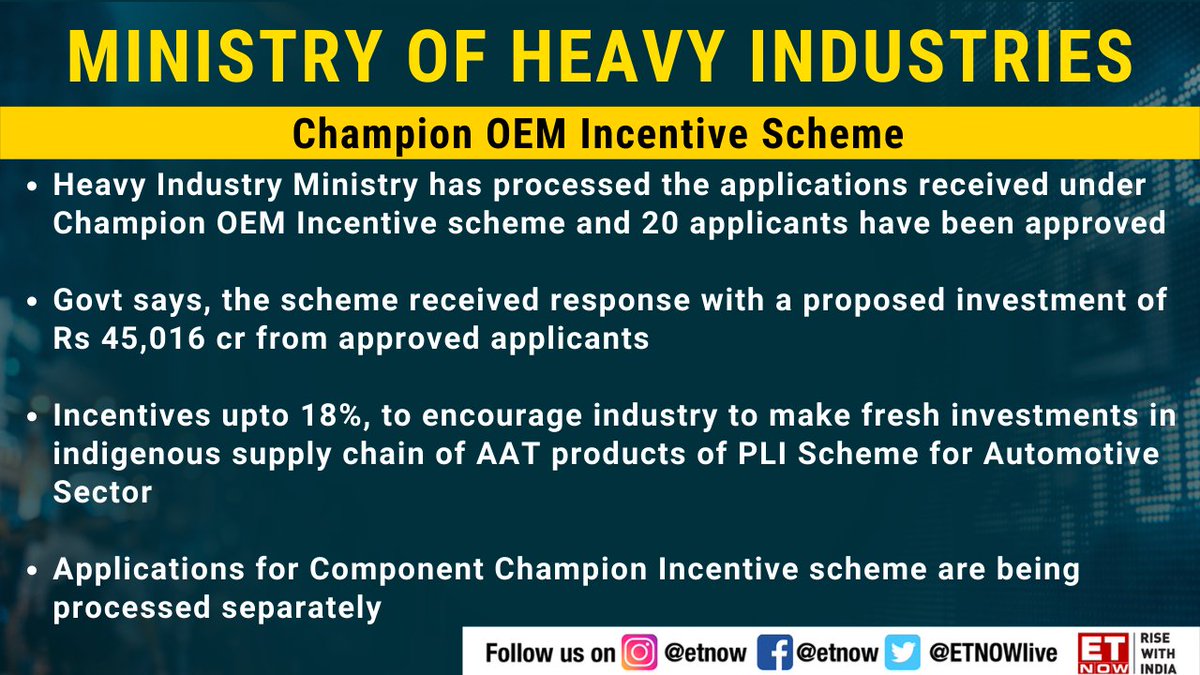 MINISTRY OF HEAVY INDUSTRIES

Champion OEM Incentive Scheme

• Heavy Industry Ministry has processed the applications received under Champion OEM Incentive scheme and 20 applicants have been approved

• Govt says, the scheme received response with a proposed investment of Rs 45,016 cr from approved applicants

• Incentives upto 18%, to encourage industry to make fresh investments in indigenous supply chain of AAT products of PLI Scheme for Automotive Sector

• Applications for Component Champion Incentive scheme are being processed separately

Follow us on @etnow @etnow @ETNOWlive ET NOW RISE WITH INDIA